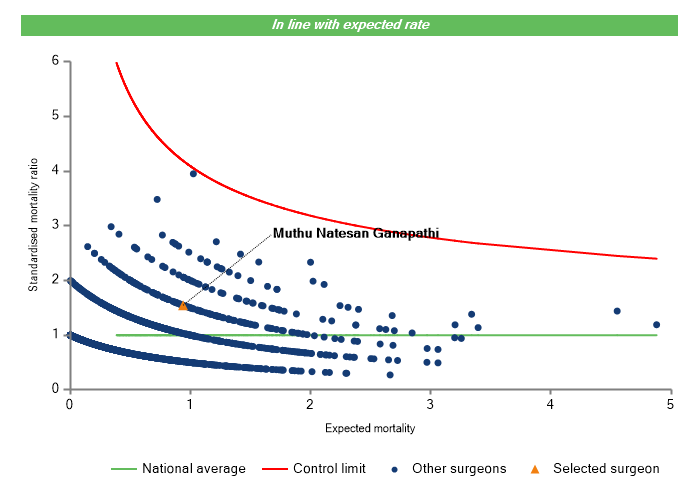 In line with expected rate

Standardised mortality ratio

6
5
4
3
2
1
0

Muthu Natesan Ganapathi

0
1
2
3
4
5

Expected mortality

National average
Control limit
Other surgeons
Selected surgeon